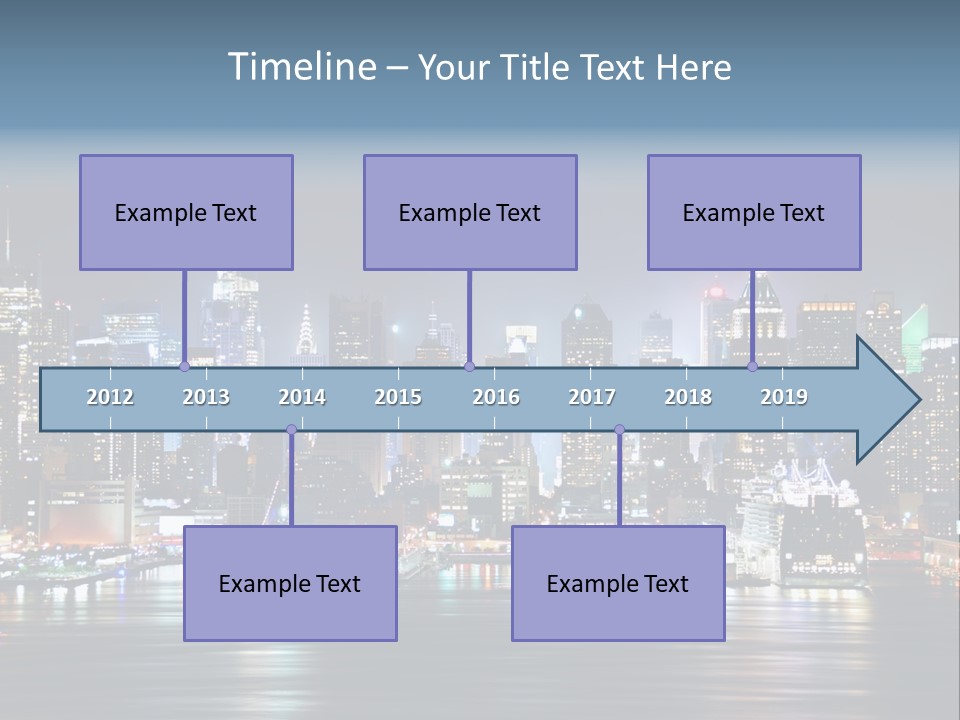 Timeline – Your Title Text Here

Example Text

Example Text

Example Text

2012 2013 2014 2015 2016 2017 2018 2019

Example Text

Example Text